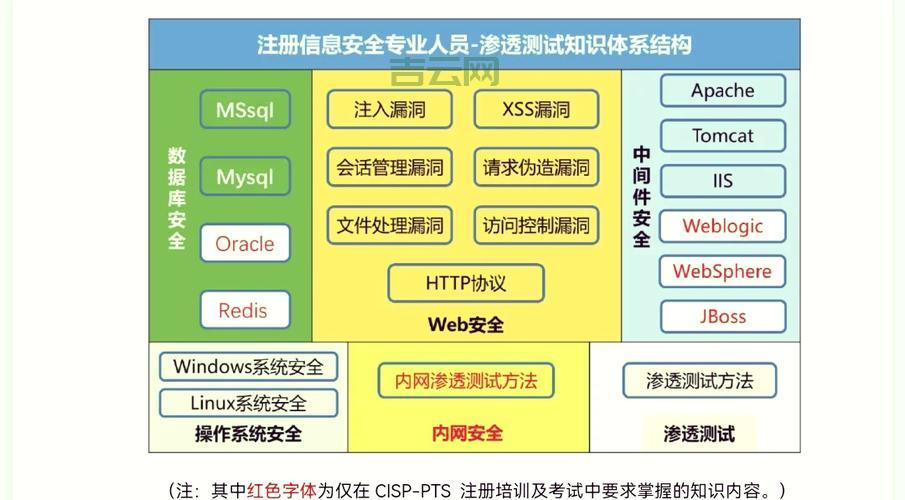 注册信息安全专业人员-渗透测试知识体系结构

吉云网

数据库安全

MSsql

Mysql

Oracle

Redis

注入漏洞

XSS漏洞

会话管理漏洞

请求伪造漏洞

文件处理漏洞

访问控制漏洞

HTTP协议

Web安全

中间件安全

Apache

Tomcat

IIS

Weblogic

WebSphere

JBoss

Windows系统安全

Linux系统安全

操作系统安全

内网渗透测试方法

内网安全

渗透测试方法

渗透测试

（注：其中红色字体为仅在 CISP-PTS 注册培训及考试中要求掌握的知识内容。）